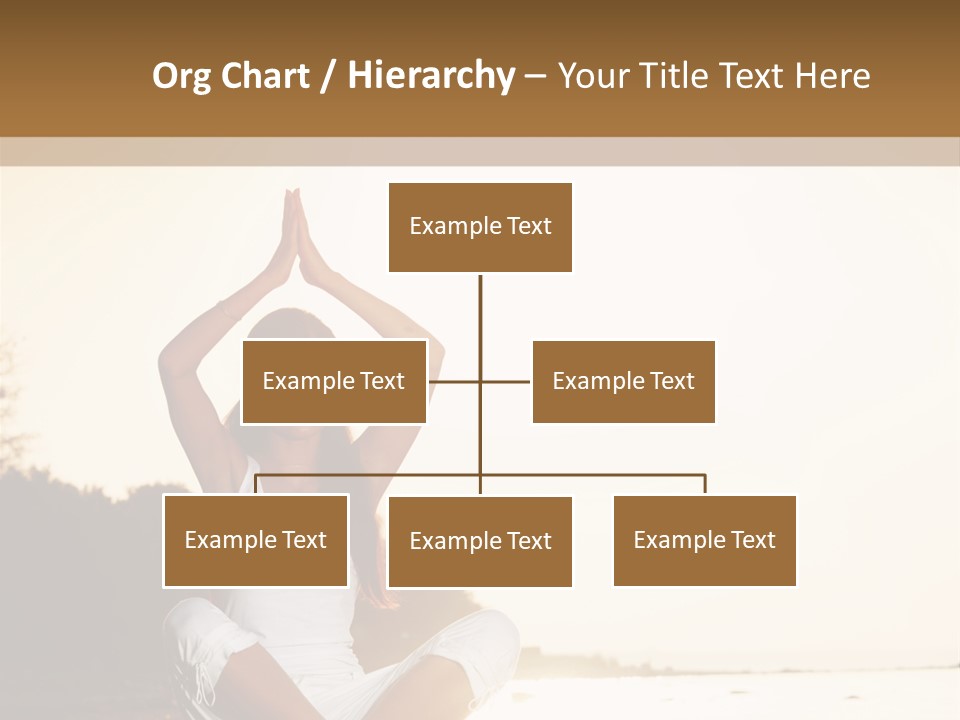 Org Chart / Hierarchy – Your Title Text Here

Example Text

Example Text

Example Text

Example Text

Example Text

Example Text